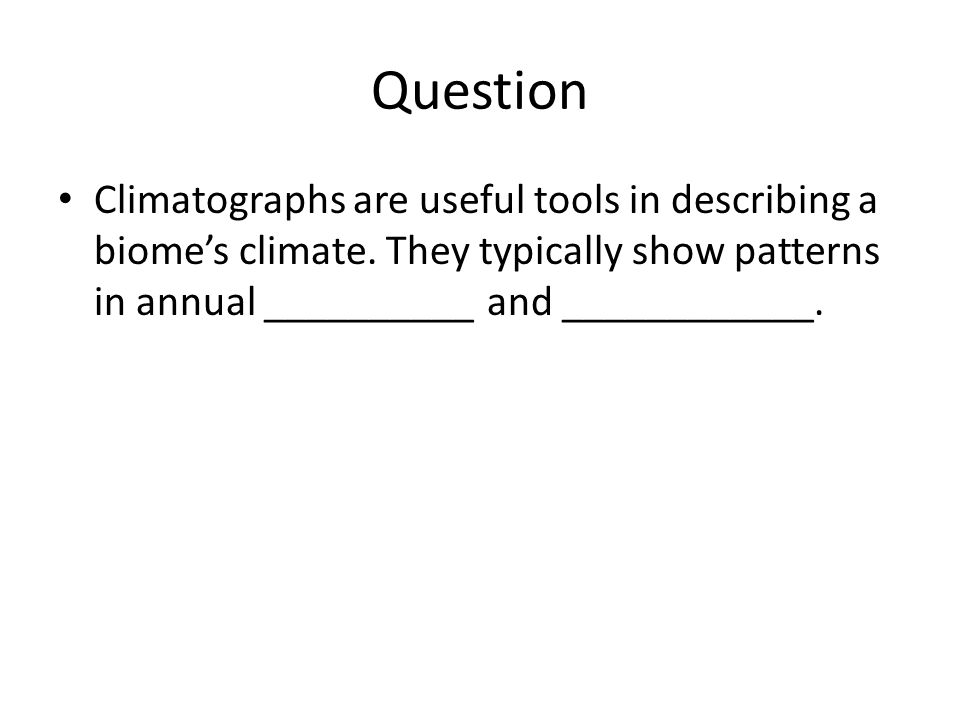 Question

• Climatographs are useful tools in describing a biome's climate. They typically show patterns in annual __________ and ____________.